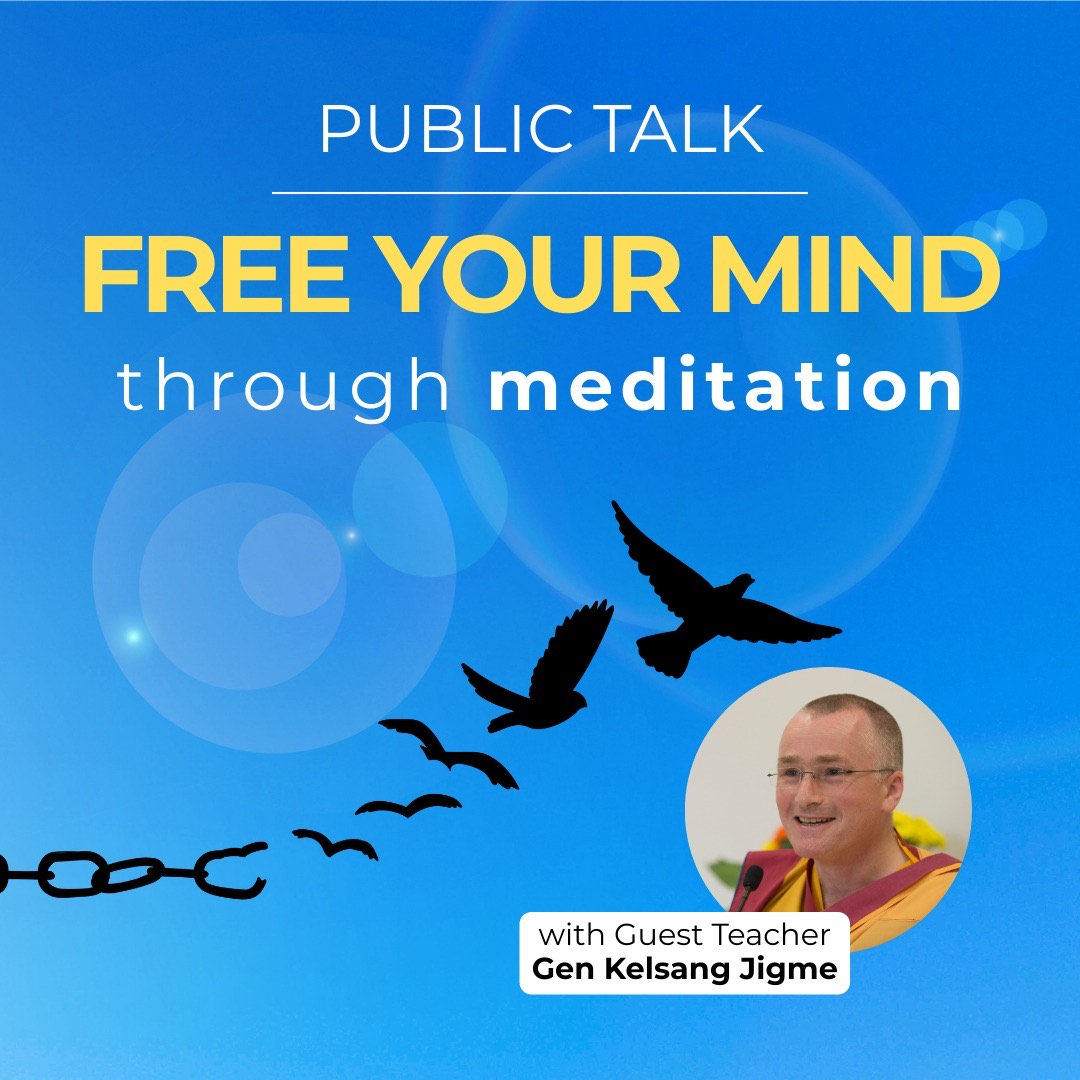 PUBLIC TALK

FREE YOUR MIND

through meditation

with Guest Teacher
Gen Kelsang Jigme